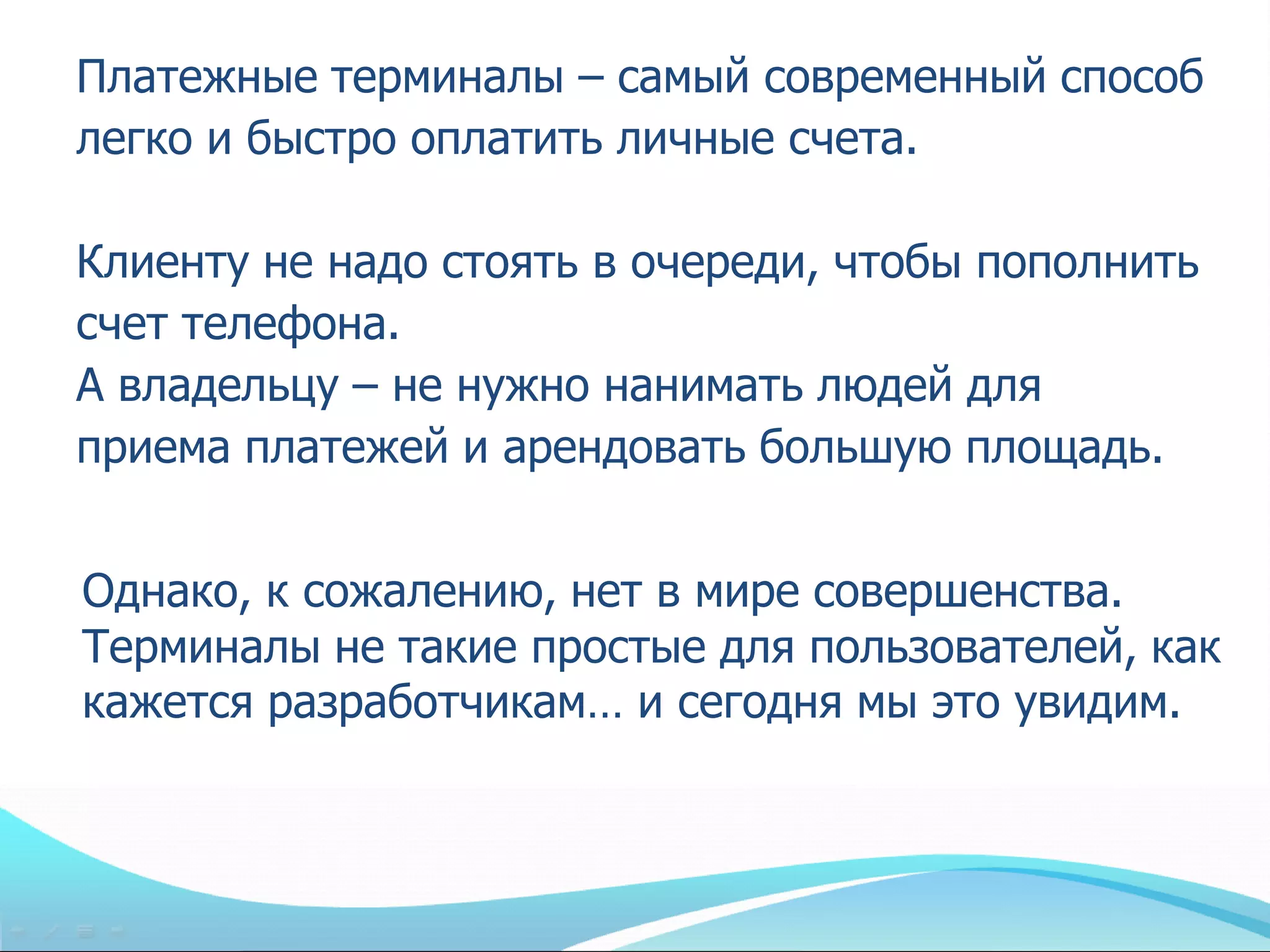 Платежные терминалы – самый современный способ легко и быстро оплатить личные счета.

Клиенту не надо стоять в очереди, чтобы пополнить счет телефона.
А владельцу – не нужно нанимать людей для приема платежей и арендовать большую площадь.

Однако, к сожалению, нет в мире совершенства. Терминалы не такие простые для пользователей, как кажется разработчикам… и сегодня мы это увидим.